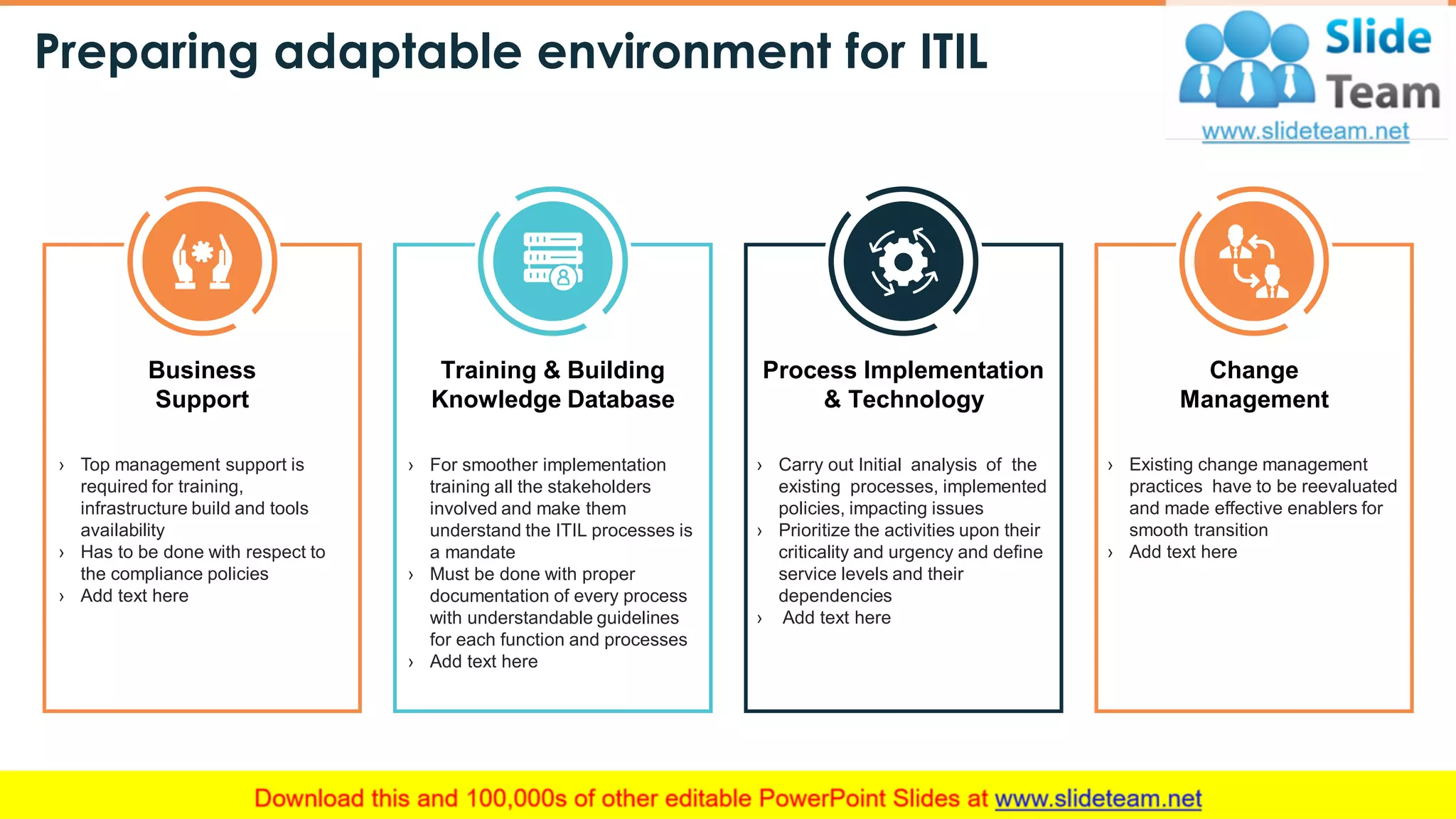 Preparing adaptable environment for ITIL

Slide Team
www.slideteam.net

Business Support

› Top management support is required for training, infrastructure build and tools availability
› Has to be done with respect to the compliance policies
› Add text here

Training & Building Knowledge Database

› For smoother implementation training all the stakeholders involved and make them understand the ITIL processes is a mandate
› Must be done with proper documentation of every process with understandable guidelines for each function and processes
› Add text here

Process Implementation & Technology

› Carry out Initial analysis of the existing processes, implemented policies, impacting issues
› Prioritize the activities upon their criticality and urgency and define service levels and their dependencies
› Add text here

Change Management

› Existing change management practices have to be reevaluated and made effective enablers for smooth transition
› Add text here

Download this and 100,000s of other editable PowerPoint Slides at www.slideteam.net